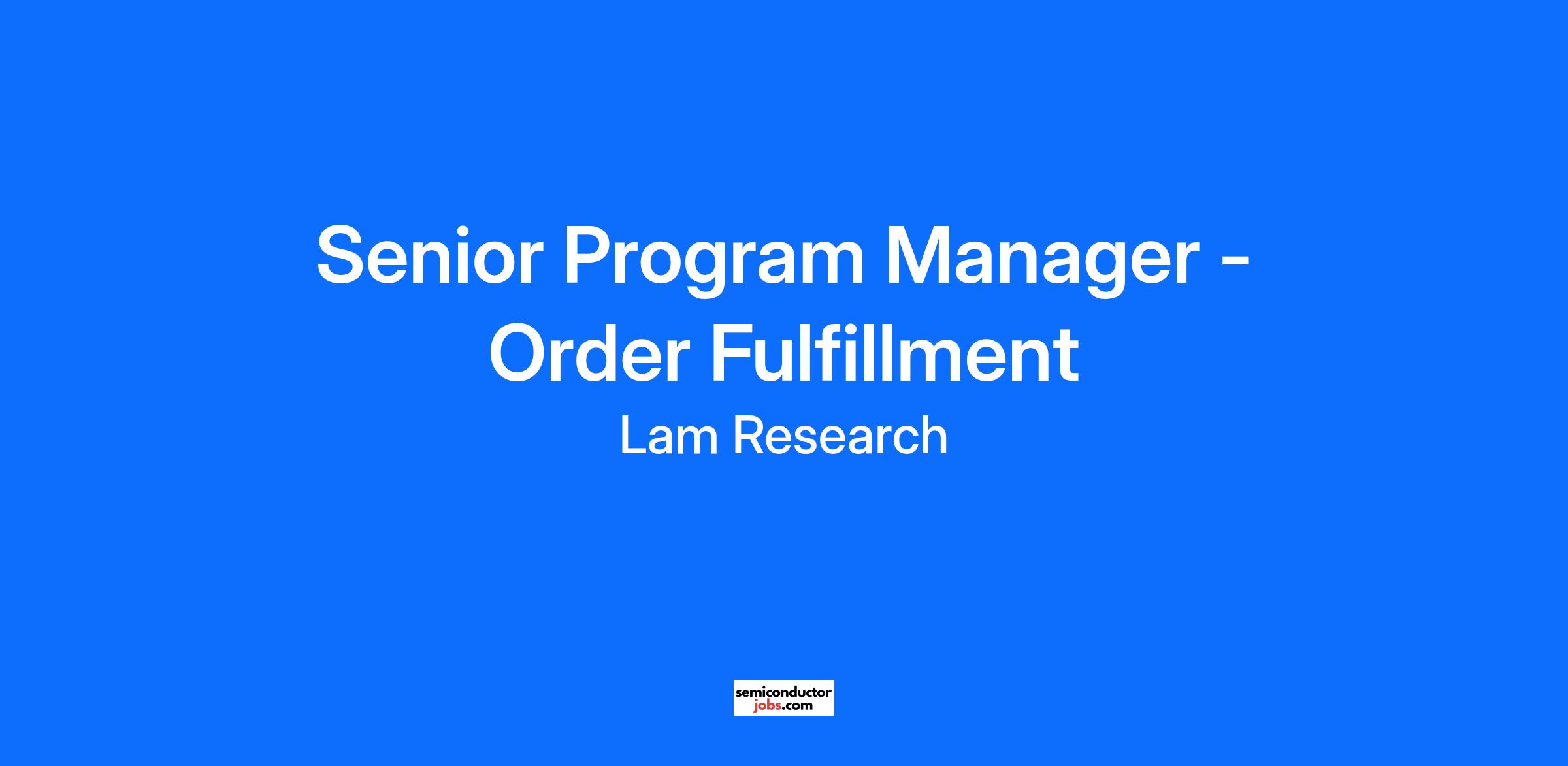 Senior Program Manager - Order Fulfillment

Lam Research

semiconductor
jobs.com